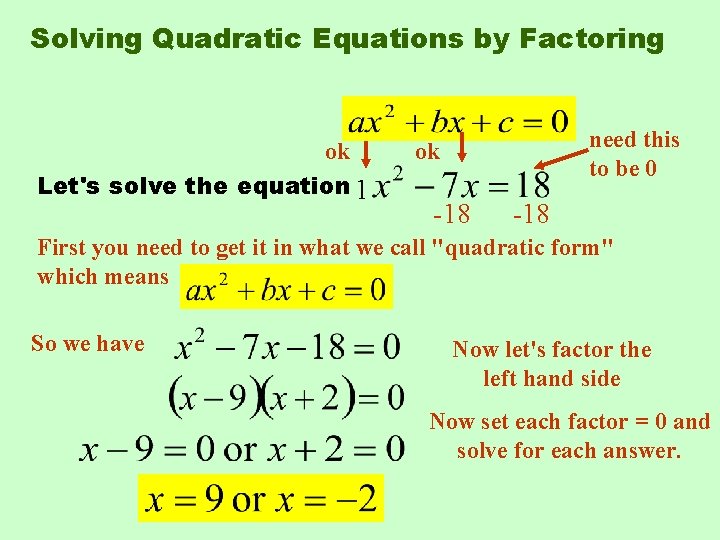 Solving Quadratic Equations by Factoring

$ax^2 + bx + c = 0$

ok ok need this to be 0

Let's solve the equation $1x^2 - 7x = 18$

-18 -18

First you need to get it in what we call "quadratic form" which means $ax^2 + bx + c = 0$

So we have $x^2 - 7x - 18 = 0$

Now let's factor the left hand side

$(x-9)(x+2) = 0$

Now set each factor = 0 and solve for each answer.

$x - 9 = 0$ or $x + 2 = 0$

$x = 9$ or $x = -2$